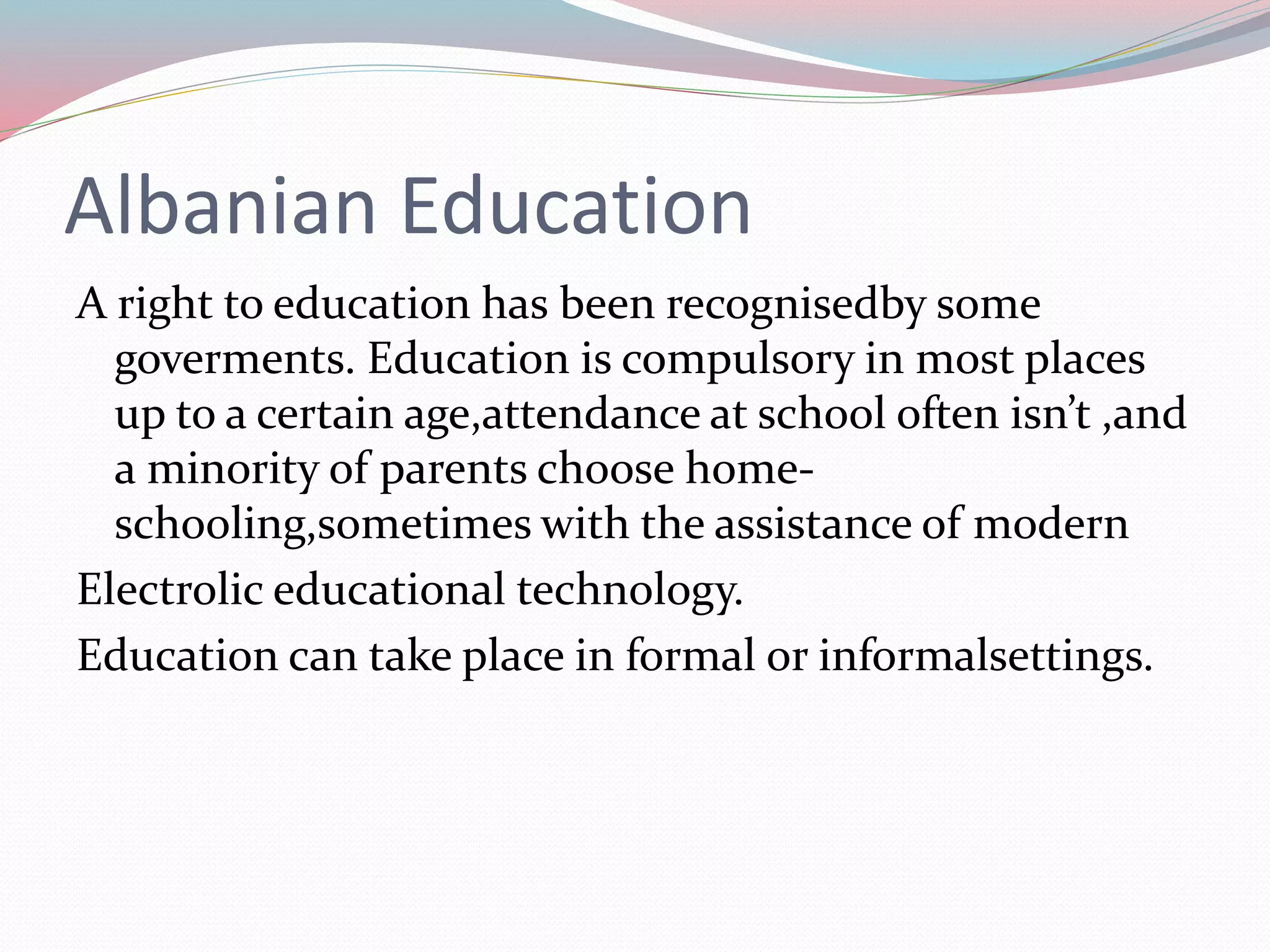 Albanian Education

A right to education has been recognisedby some goverments. Education is compulsory in most places up to a certain age,attendance at school often isn’t ,and a minority of parents choose home-schooling,sometimes with the assistance of modern

Electrolic educational technology.

Education can take place in formal or informalsettings.